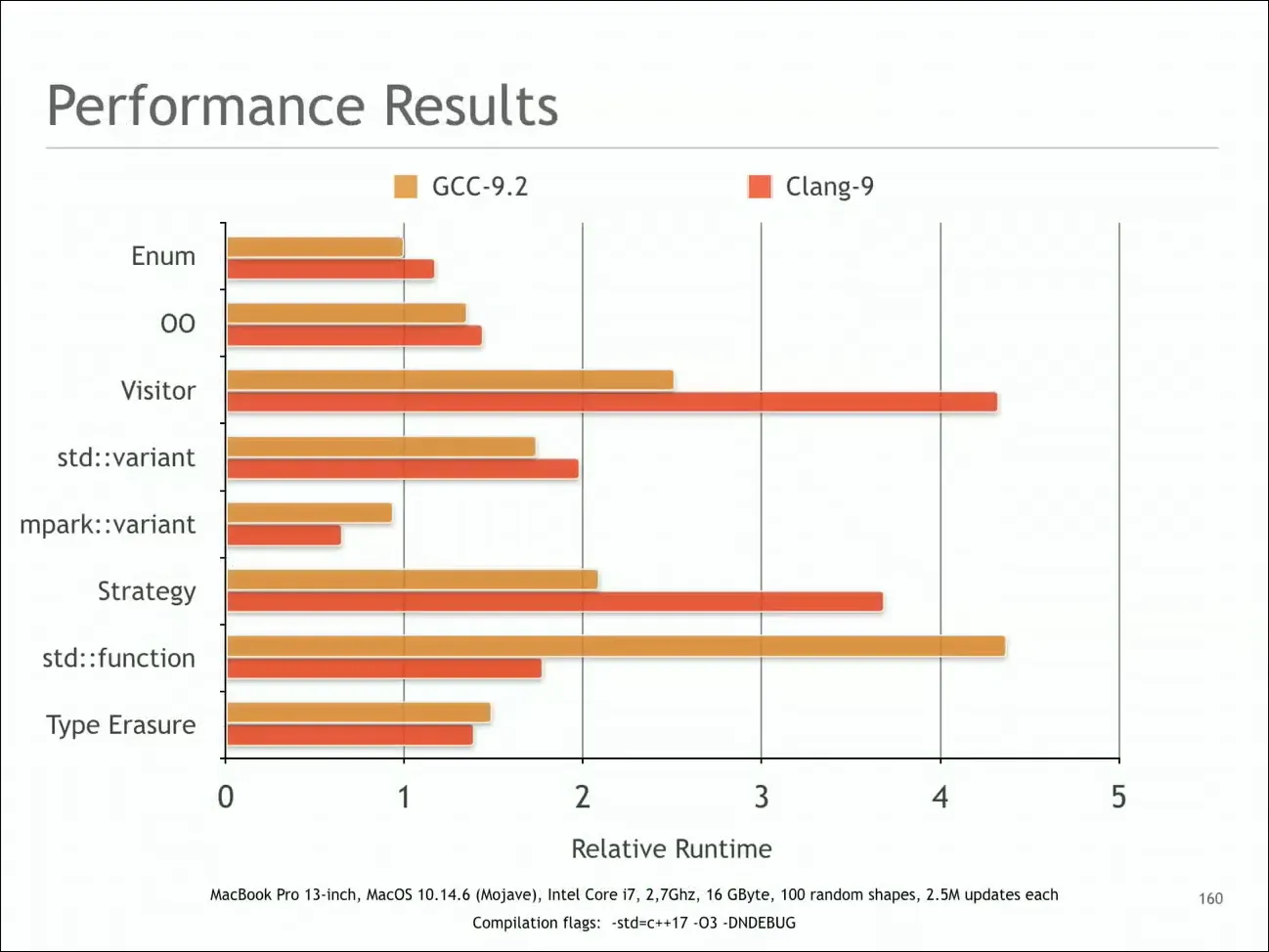 Performance Results

GCC-9.2 Clang-9

Enum
OO
Visitor
std::variant
mpark::variant
Strategy
std::function
Type Erasure

0 1 2 3 4 5

Relative Runtime

MacBook Pro 13-inch, MacOS 10.14.6 (Mojave), Intel Core i7, 2,7Ghz, 16 GByte, 100 random shapes, 2.5M updates each

Compilation flags: -std=c++17 -O3 -DNDEBUG

160